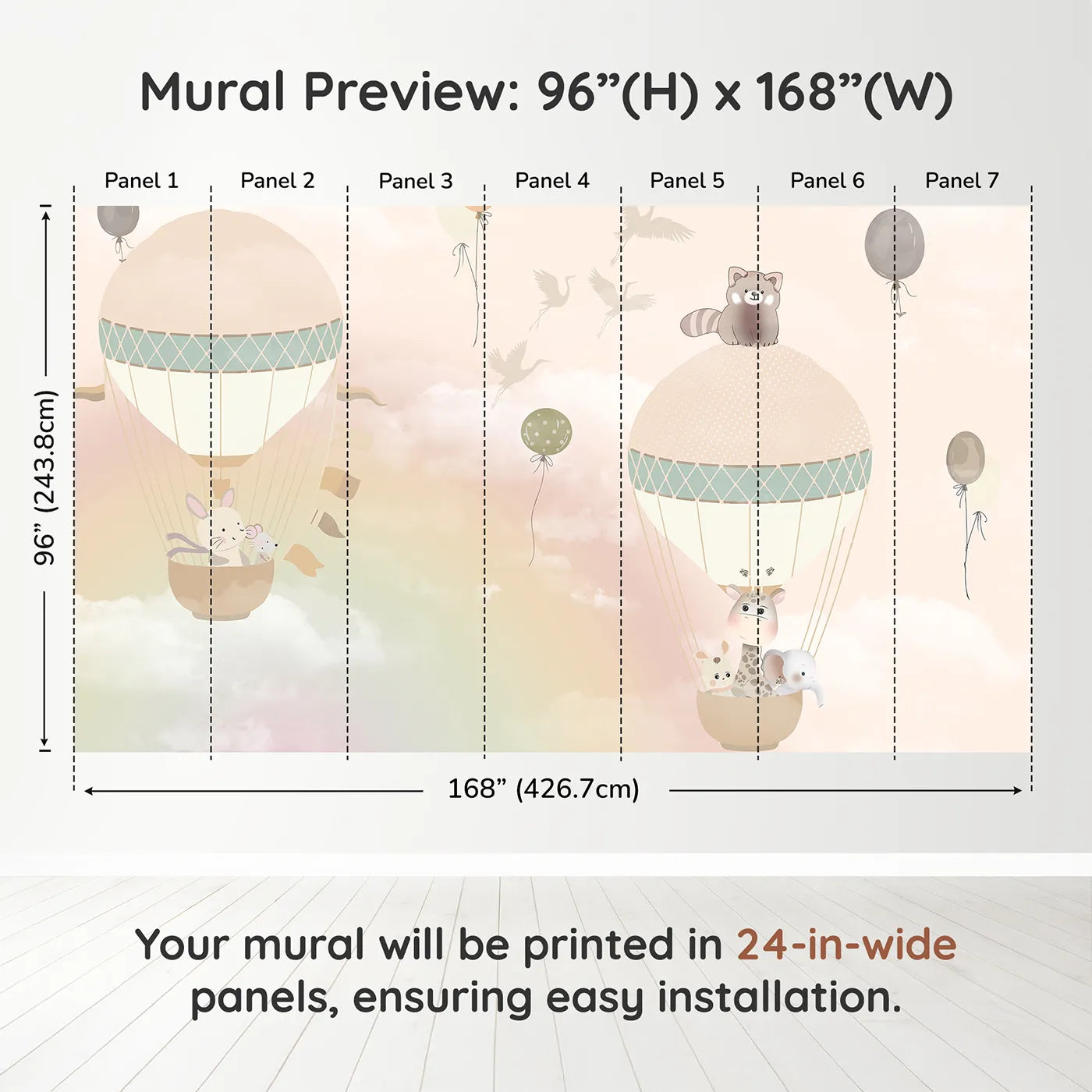 Mural Preview: 96”(H) x 168”(W)

Panel 1
Panel 2
Panel 3
Panel 4
Panel 5
Panel 6
Panel 7

96” (243.8cm)

168” (426.7cm)

Your mural will be printed in 24-in-wide panels, ensuring easy installation.